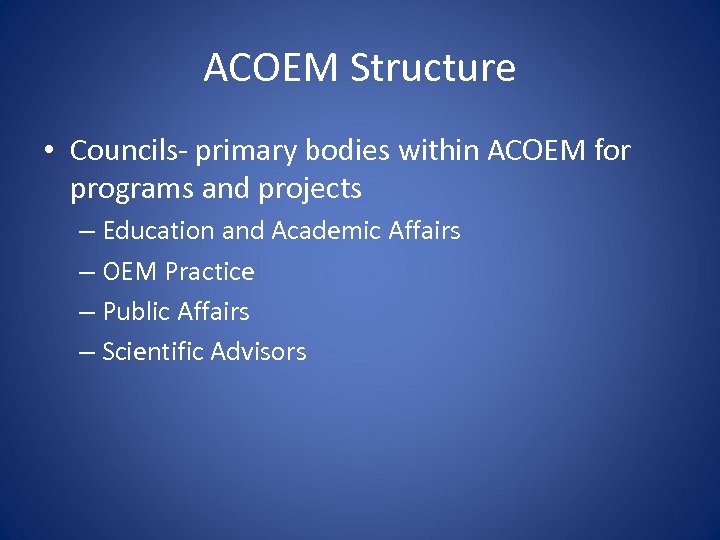 ACOEM Structure

• Councils- primary bodies within ACOEM for programs and projects
– Education and Academic Affairs
– OEM Practice
– Public Affairs
– Scientific Advisors